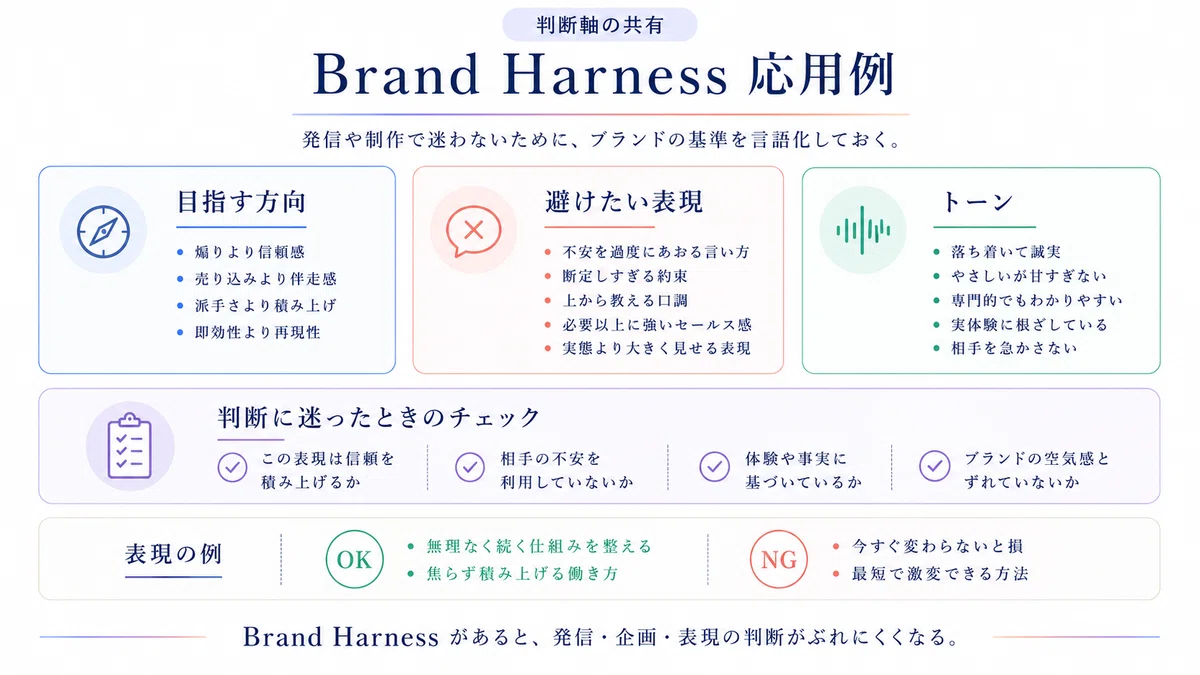 判断軸の共有

Brand Harness 応用例

発信や制作で迷わないために、ブランドの基準を言語化しておく。

目指す方向
- 煽りより信頼感
- 売り込みより伴走感
- 派手さより積み上げ
- 即効性より再現性

避けたい表現
- 不安を過度にあおる言い方
- 断定しすぎる約束
- 上から教える口調
- 必要以上に強いセールス感
- 実態より大きく見せる表現

トーン
- 落ち着いて誠実
- やさしいが甘すぎない
- 専門的でもわかりやすい
- 実体験に根ざしている
- 相手を急かさない

判断に迷ったときのチェック
この表現は信頼を積み上げるか
相手の不安を利用していないか
体験や事実に基づいているか
ブランドの空気感とずれていないか

表現の例
OK
- 無理なく続く仕組みを整える
- 焦らず積み上げる働き方
NG
- 今すぐ変わらないと損
- 最短で激変できる方法

Brand Harness があると、発信・企画・表現の判断がぶれにくくなる。